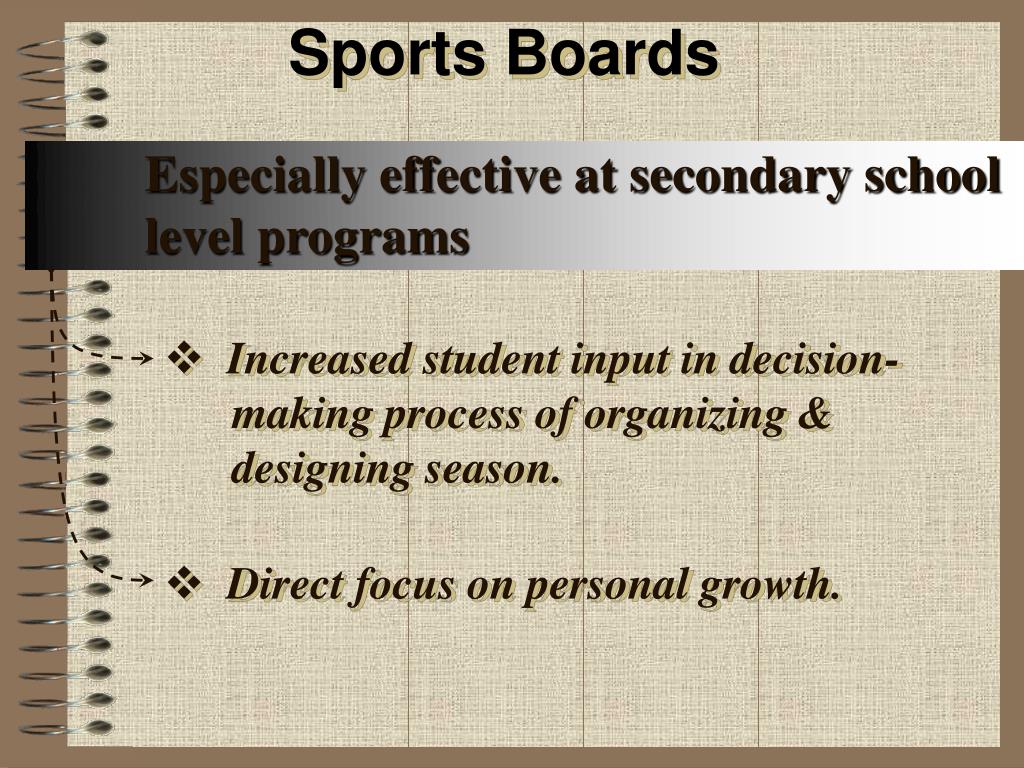 Sports Boards

Especially effective at secondary school level programs

❖ Increased student input in decision-making process of organizing & designing season.

❖ Direct focus on personal growth.